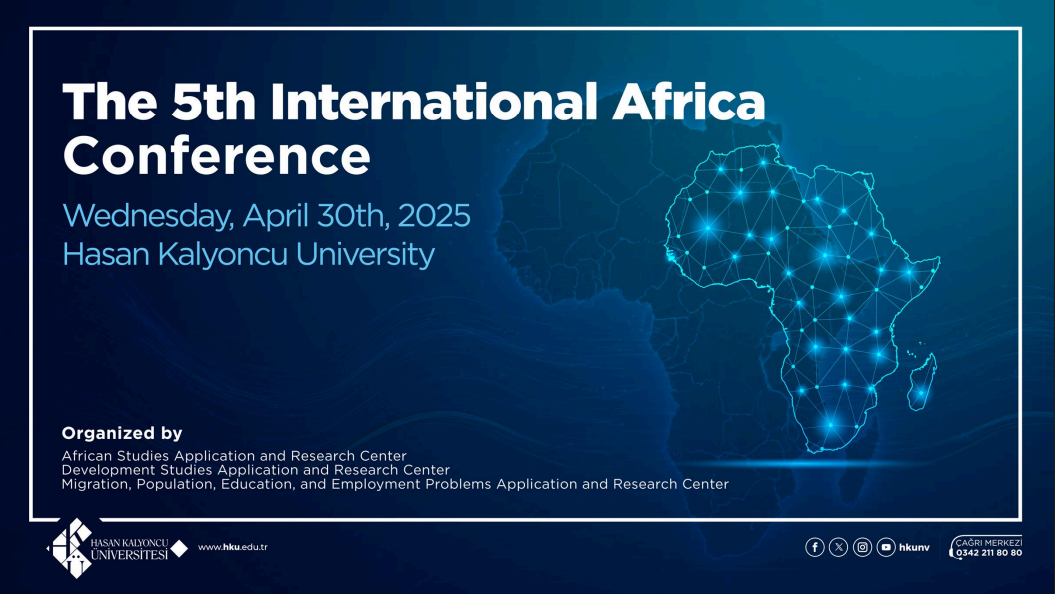 The 5th International Africa Conference

Wednesday, April 30th, 2025
Hasan Kalyoncu University

Organized by
African Studies Application and Research Center
Development Studies Application and Research Center
Migration, Population, Education, and Employment Problems Application and Research Center

HASAN KALYONCU ÜNİVERSİTESİ

www.hku.edu.tr

hkunv

ÇAĞRI MERKEZİ
0342 211 80 80